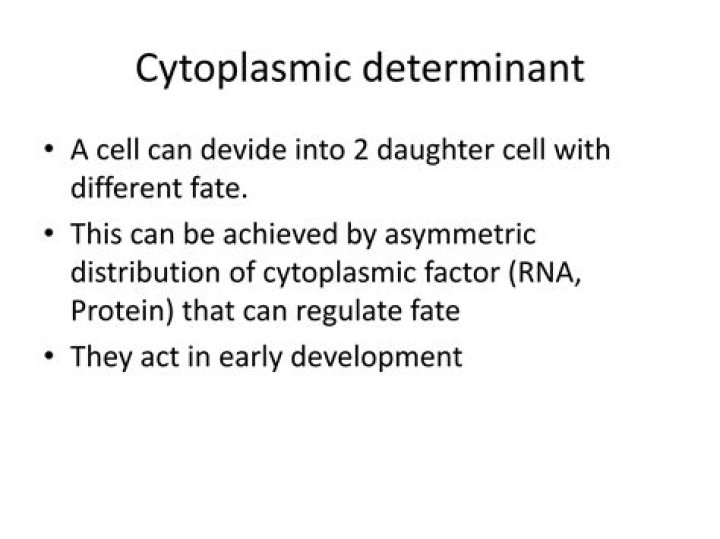 Cytoplasmic determinant

• A cell can devide into 2 daughter cell with different fate.
• This can be achieved by asymmetric distribution of cytoplasmic factor (RNA, Protein) that can regulate fate
• They act in early development